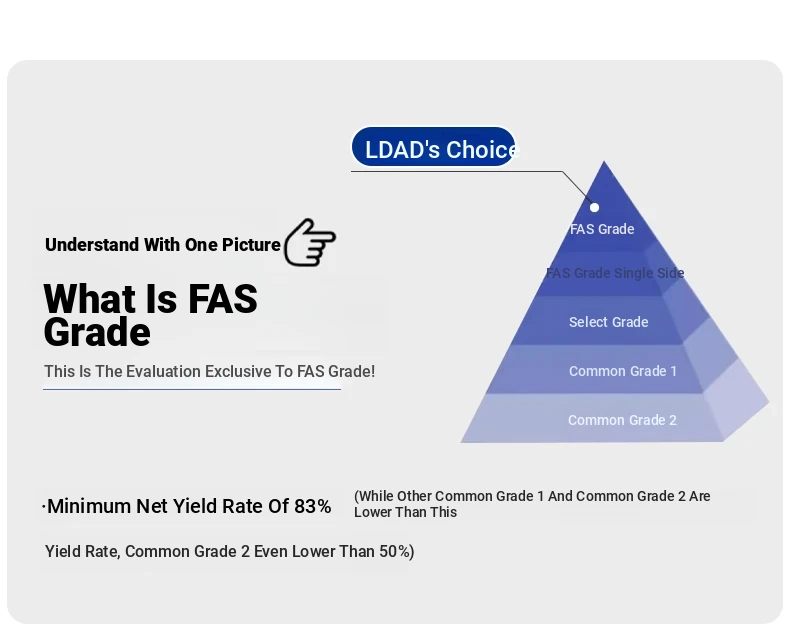 LDAD's Choice

Understand With One Picture

What Is FAS Grade

This Is The Evaluation Exclusive To FAS Grade!

FAS Grade
FAS Grade Single Side
Select Grade
Common Grade 1
Common Grade 2

·Minimum Net Yield Rate Of 83% (While Other Common Grade 1 And Common Grade 2 Are Lower Than This

Yield Rate, Common Grade 2 Even Lower Than 50%)